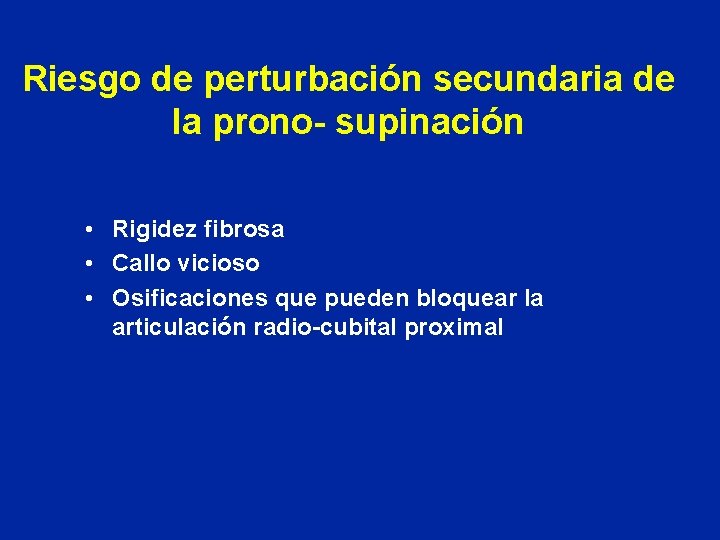 Riesgo de perturbación secundaria de la prono- supinación

• Rigidez fibrosa
• Callo vicioso
• Osificaciones que pueden bloquear la articulación radio-cubital proximal